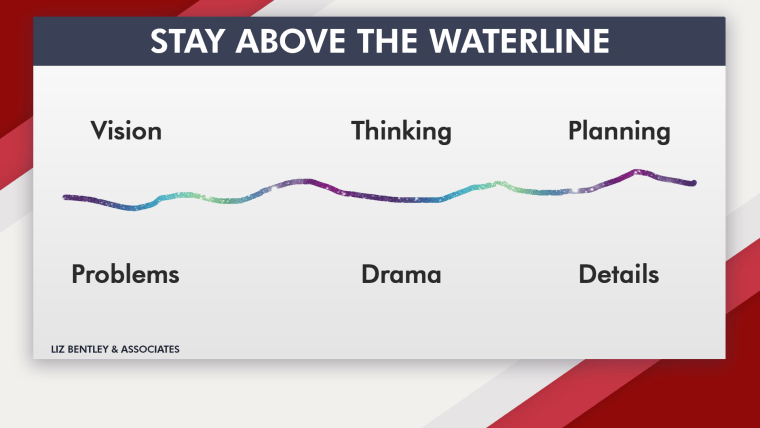 STAY ABOVE THE WATERLINE

Vision Thinking Planning

Problems Drama Details

LIZ BENTLEY & ASSOCIATES